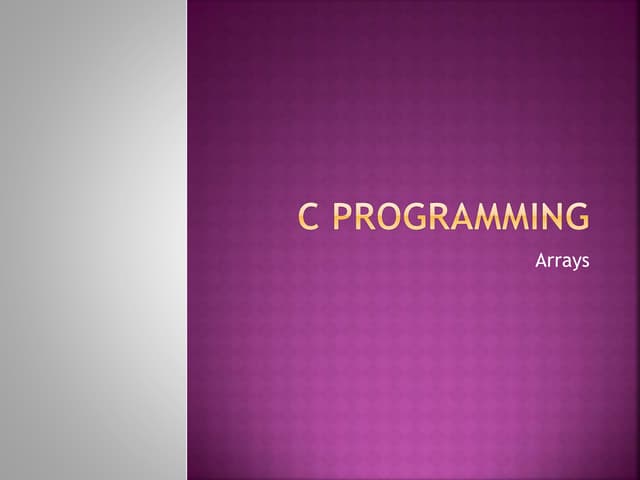 C PROGRAMMING

Arrays